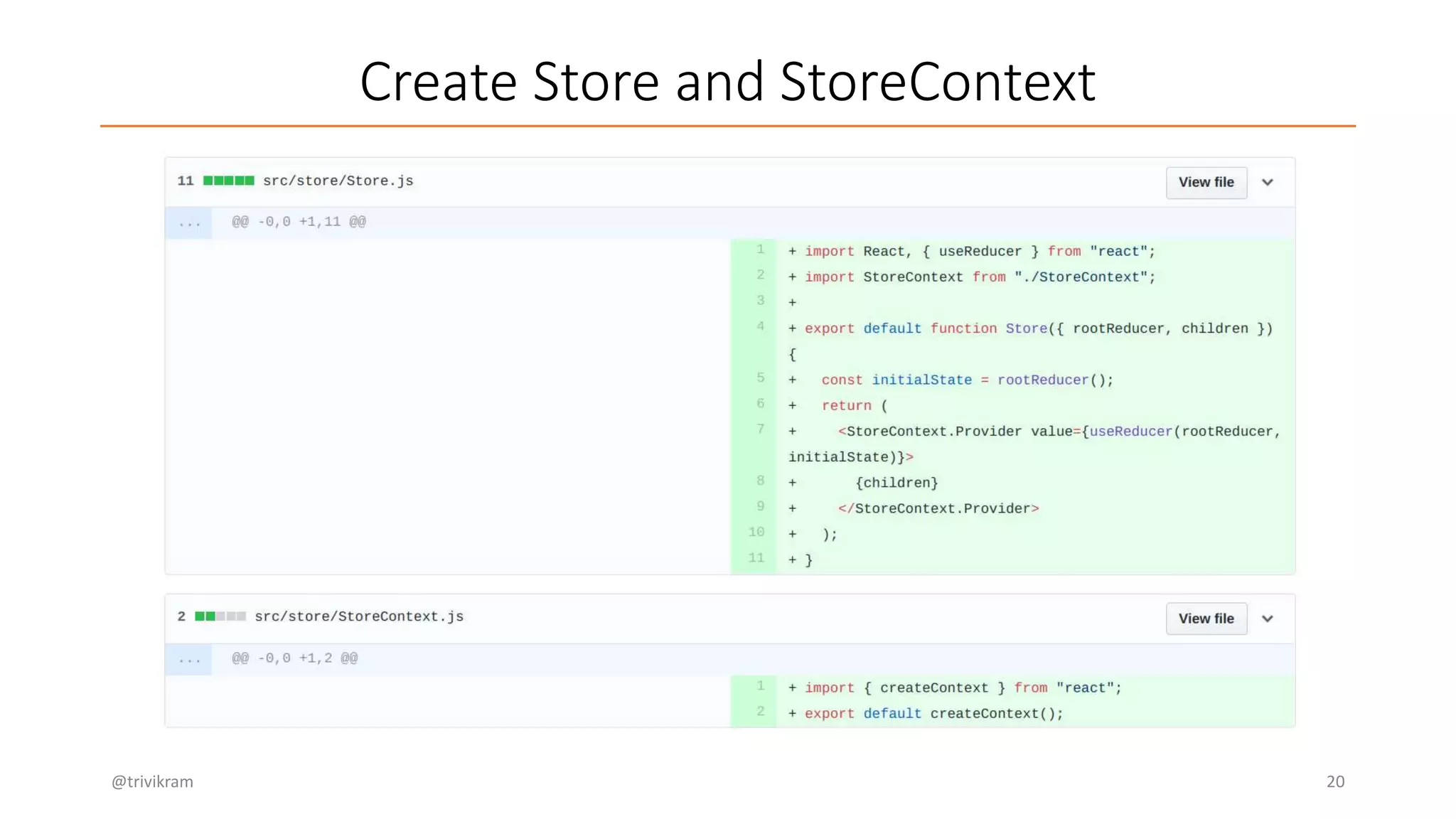 Create Store and StoreContext

11 src/store/Store.js

View file

... @@ -0,0 +1,11 @@

1 + import React, { useReducer } from "react";
2 + import StoreContext from "./StoreContext";
3 +
4 + export default function Store({ rootReducer, children }) {
5 +   const initialState = rootReducer();
6 +   return (
7 +     <StoreContext.Provider value={useReducer(rootReducer, initialState)}>
8 +       {children}
9 +     </StoreContext.Provider>
10 +   );
11 + }

2 src/store/StoreContext.js

View file

... @@ -0,0 +1,2 @@

1 + import { createContext } from "react";
2 + export default createContext();

@trivikram

20